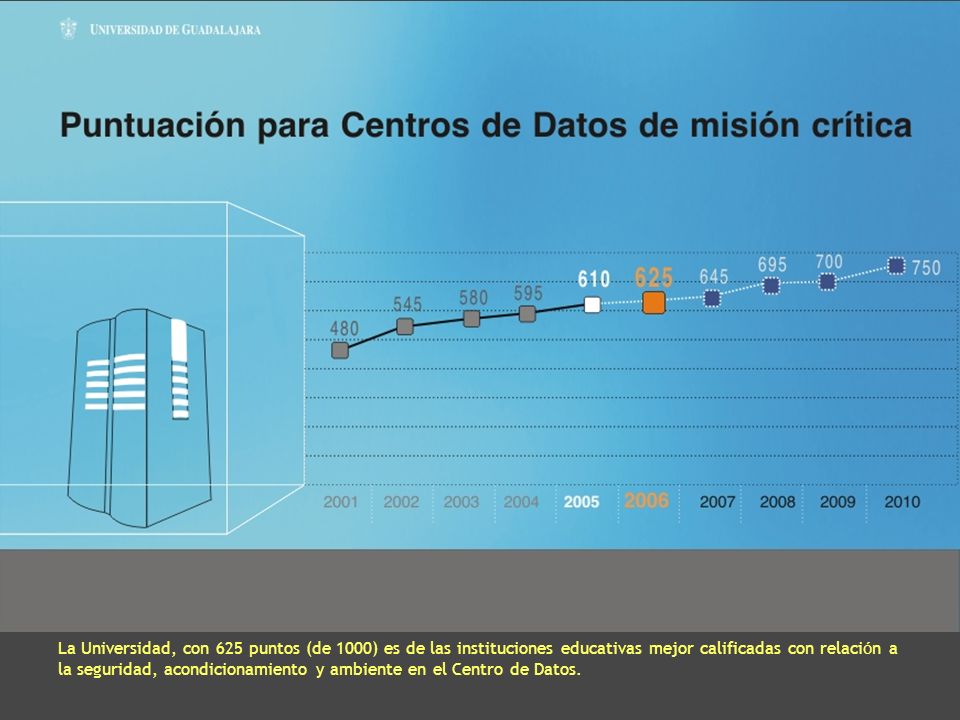 UNIVERSIDAD DE GUADALAJARA

Puntuación para Centros de Datos de misión crítica

480
545
580
595
610
625
645
695
700
750

2001 2002 2003 2004 2005 2006 2007 2008 2009 2010

La Universidad, con 625 puntos (de 1000) es de las instituciones educativas mejor calificadas con relación a la seguridad, acondicionamiento y ambiente en el Centro de Datos.